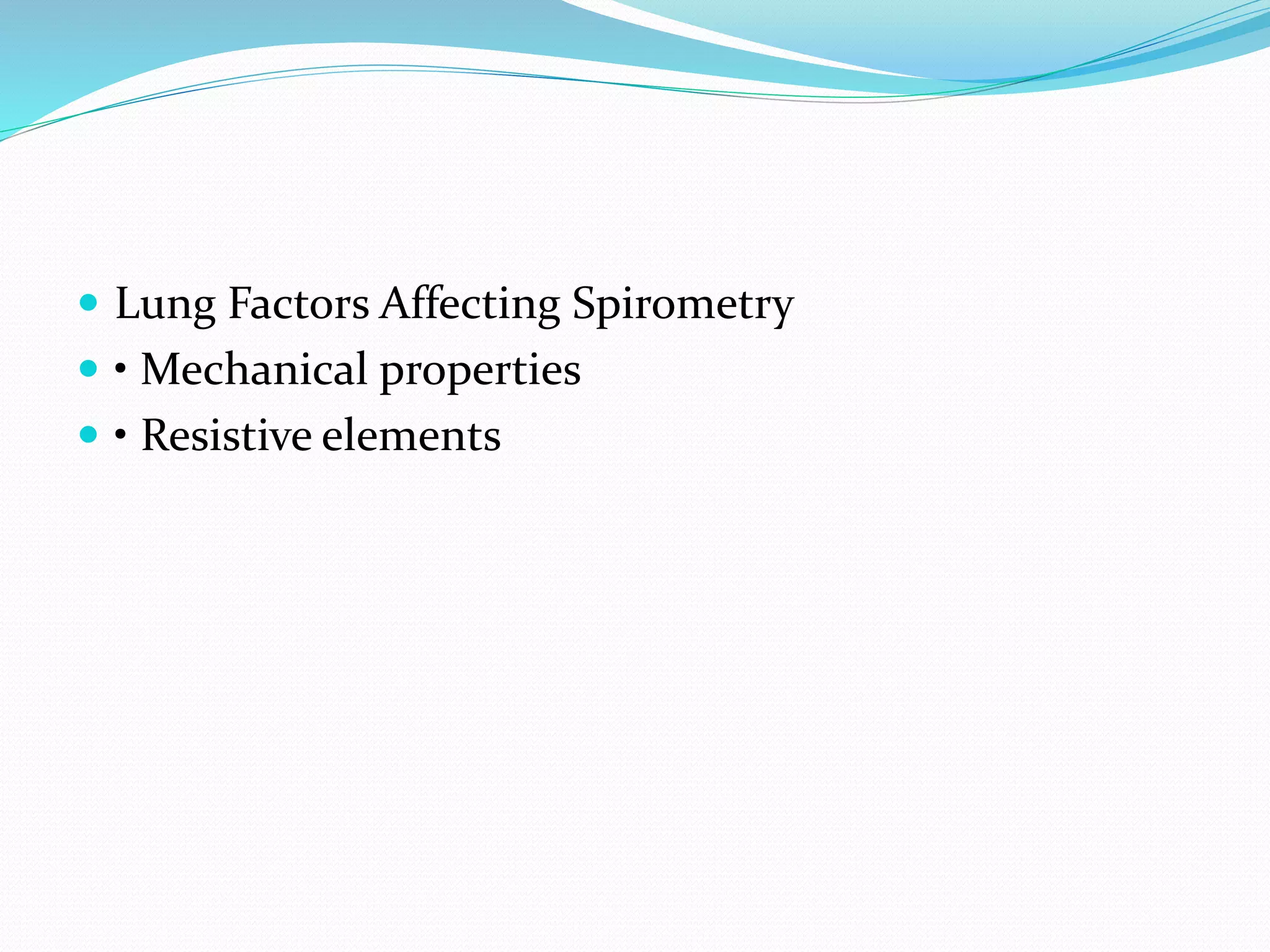 Lung Factors Affecting Spirometry
• Mechanical properties
• Resistive elements